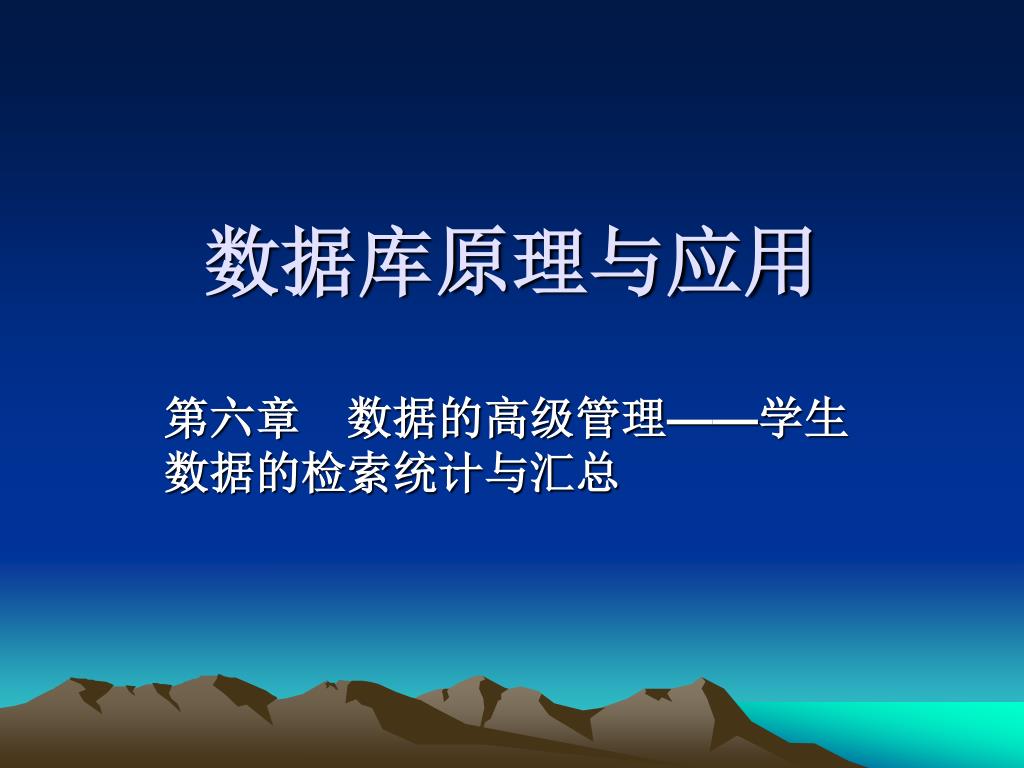 数据库原理与应用

第六章　数据的高级管理——学生数据的检索统计与汇总